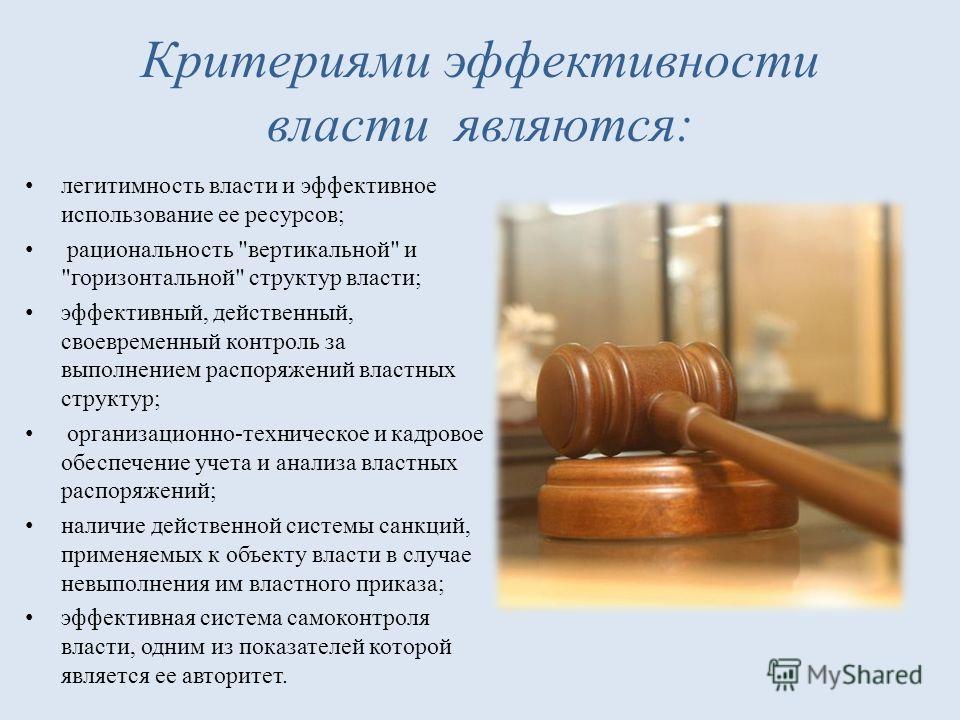 Критериями эффективности власти являются:

• легитимность власти и эффективное использование ее ресурсов;
• рациональность "вертикальной" и "горизонтальной" структур власти;
• эффективный, действенный, своевременный контроль за выполнением распоряжений властных структур;
• организационно-техническое и кадровое обеспечение учета и анализа властных распоряжений;
• наличие действенной системы санкций, применяемых к объекту власти в случае невыполнения им властного приказа;
• эффективная система самоконтроля власти, одним из показателей которой является ее авторитет.

MyShared